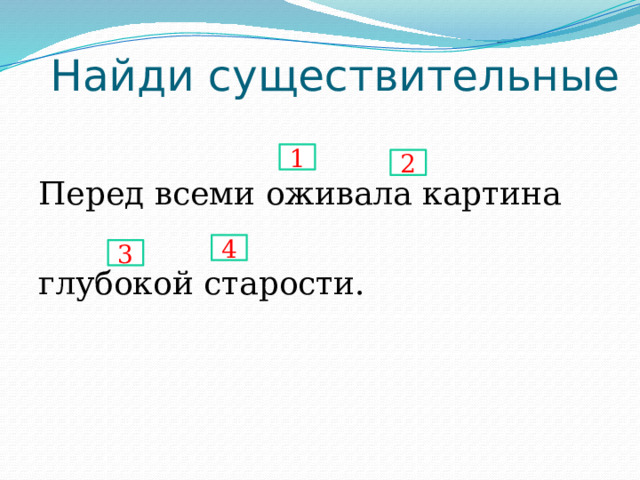 Найди существительные

1 2

Перед всеми оживала картина

3 4

глубокой старости.